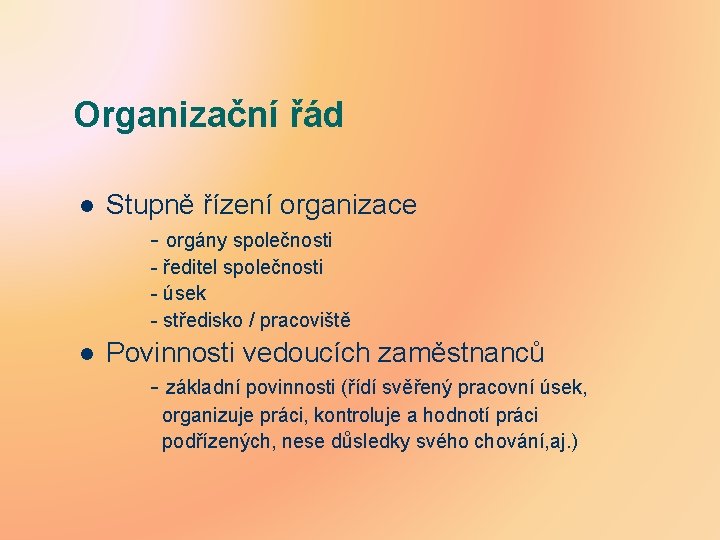 Organizační řád

• Stupně řízení organizace

- orgány společnosti
- ředitel společnosti
- úsek
- středisko / pracoviště

• Povinnosti vedoucích zaměstnanců

- základní povinnosti (řídí svěřený pracovní úsek, organizuje práci, kontroluje a hodnotí práci podřízených, nese důsledky svého chování,aj.)